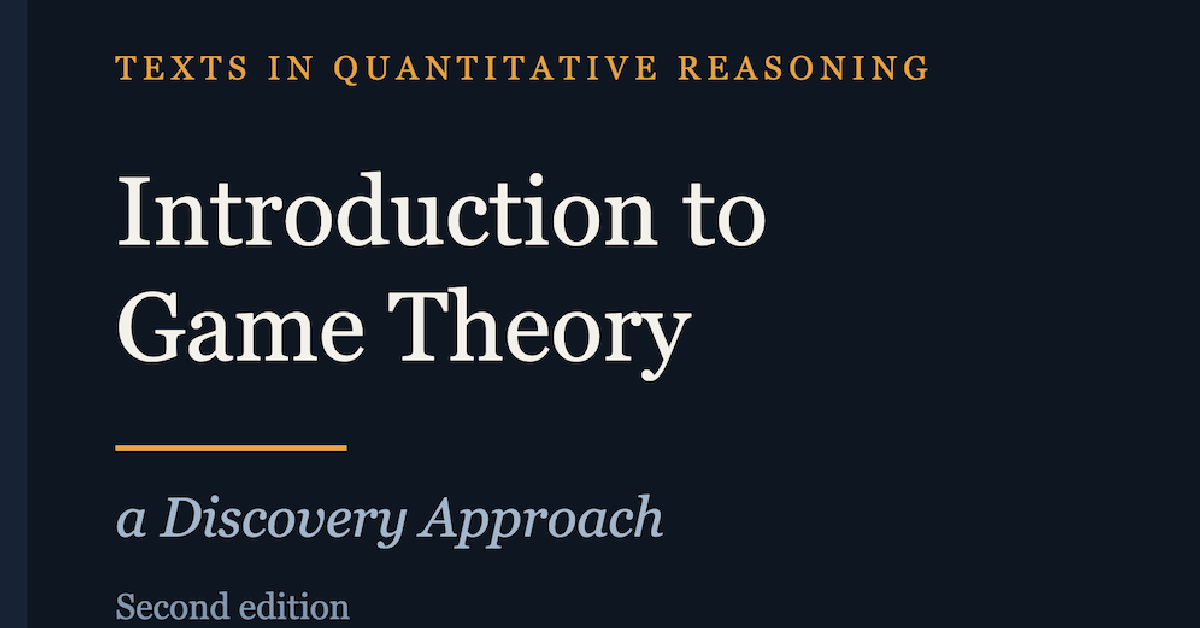 TEXTS IN QUANTITATIVE REASONING

Introduction to Game Theory

a Discovery Approach

Second edition